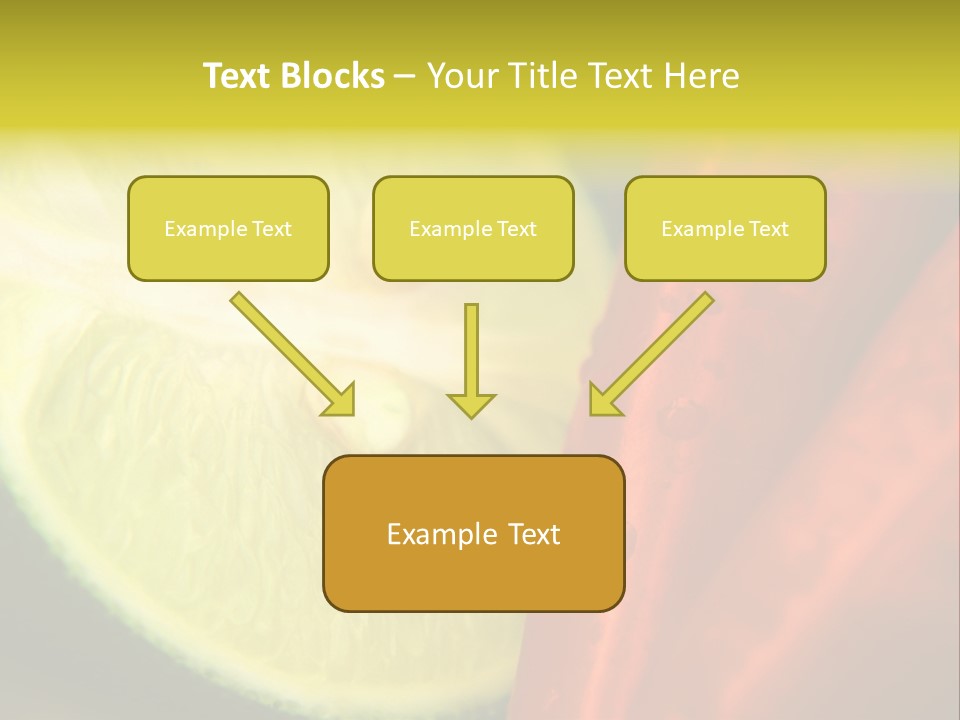 Text Blocks – Your Title Text Here

Example Text

Example Text

Example Text

Example Text